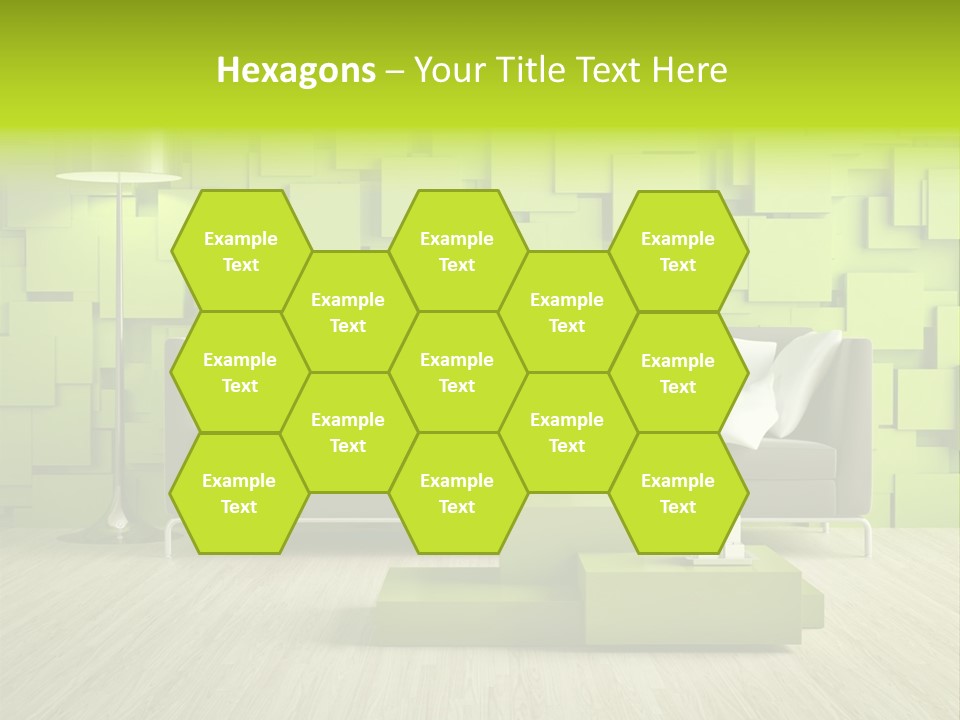 Hexagons – Your Title Text Here

Example Text

Example Text

Example Text

Example Text

Example Text

Example Text

Example Text

Example Text

Example Text

Example Text

Example Text

Example Text

Example Text